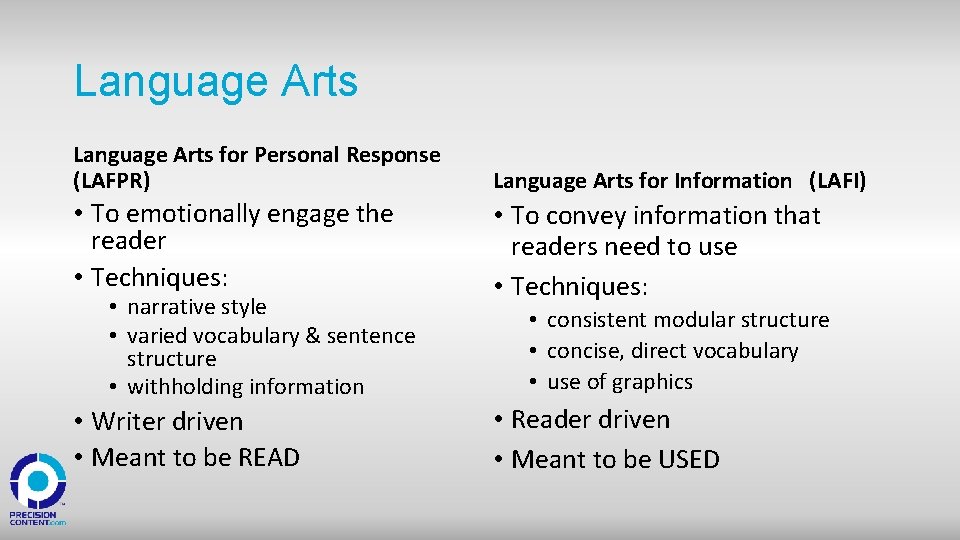 Language Arts

Language Arts for Personal Response (LAFPR)

• To emotionally engage the reader
• Techniques:
• narrative style
• varied vocabulary & sentence structure
• withholding information
• Writer driven
• Meant to be READ

Language Arts for Information (LAFI)

• To convey information that readers need to use
• Techniques:
• consistent modular structure
• concise, direct vocabulary
• use of graphics
• Reader driven
• Meant to be USED

PRECISION CONTENT.com